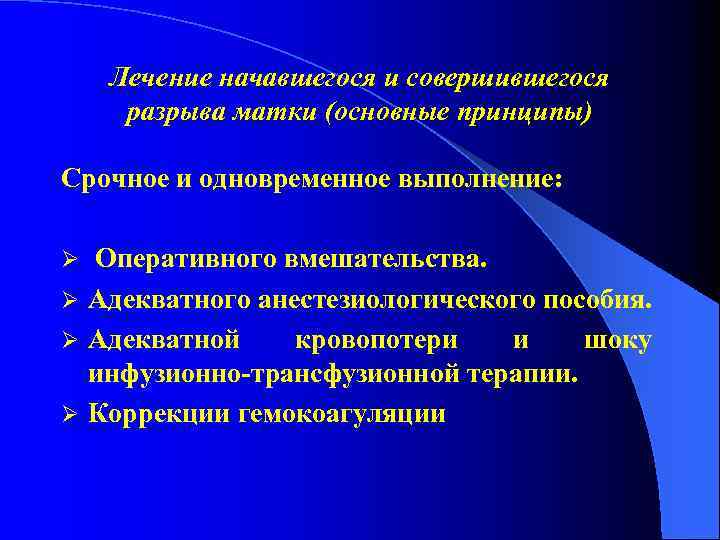 Лечение начавшегося и совершившегося разрыва матки (основные принципы)

Срочное и одновременное выполнение:

➢ Оперативного вмешательства.
➢ Адекватного анестезиологического пособия.
➢ Адекватной кровопотери и шоку инфузионно-трансфузионной терапии.
➢ Коррекции гемокоагуляции